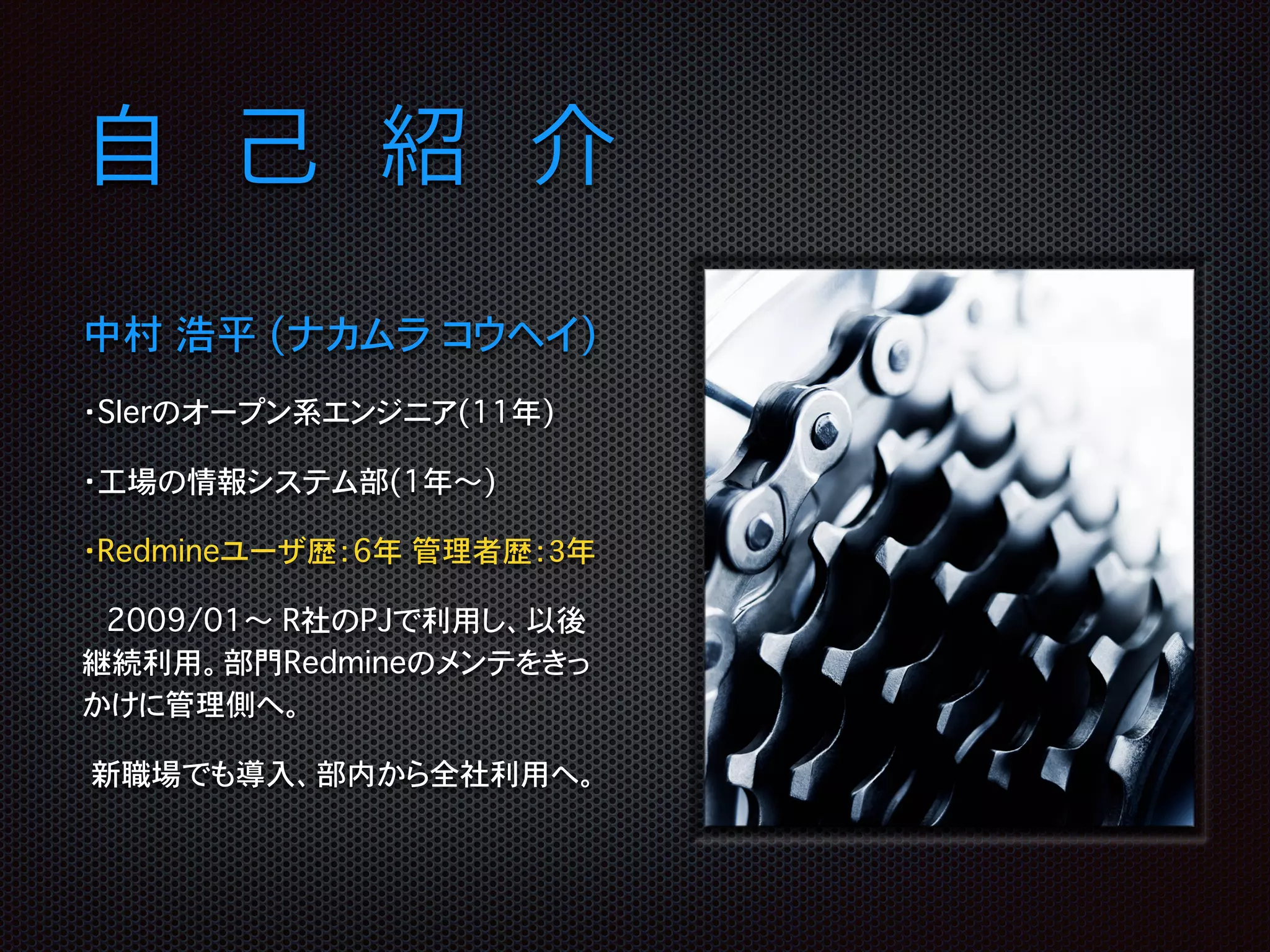 自 己 紹 介

中村 浩平 (ナカムラ コウヘイ)

・SIerのオープン系エンジニア(11年)

・工場の情報システム部(1年〜)

・Redmineユーザ歴:6年 管理者歴:3年

2009/01〜 R社のPJで利用し、以後継続利用。部門Redmineのメンテをきっかけに管理側へ。

新職場でも導入、部内から全社利用へ。